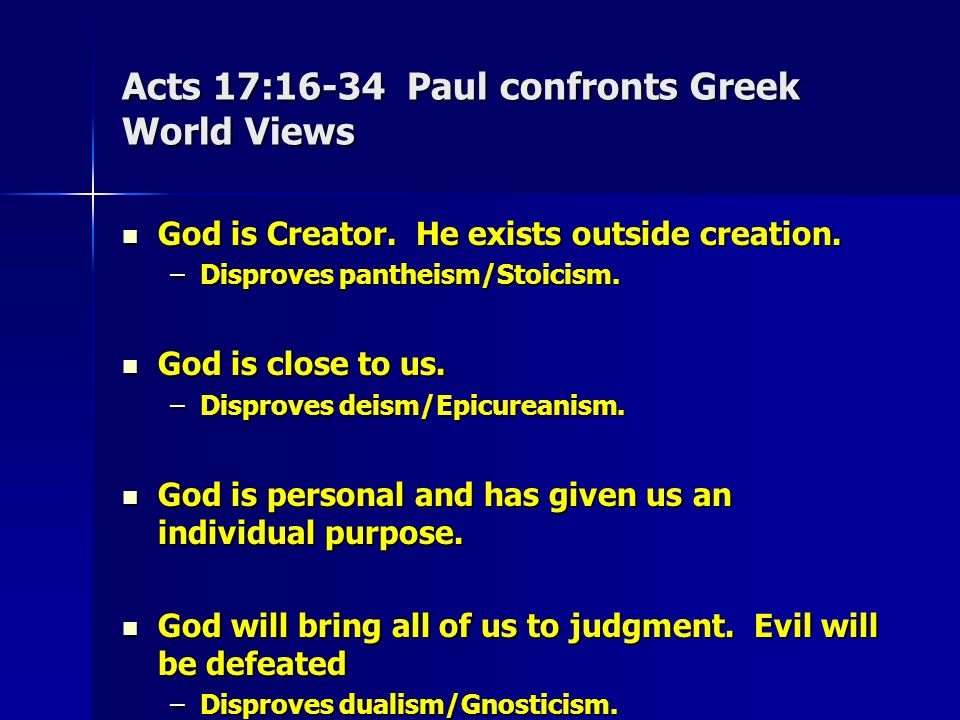 Acts 17:16-34 Paul confronts Greek World Views

- God is Creator. He exists outside creation.
  – Disproves pantheism/Stoicism.

- God is close to us.
  – Disproves deism/Epicureanism.

- God is personal and has given us an individual purpose.

- God will bring all of us to judgment. Evil will be defeated
  – Disproves dualism/Gnosticism.